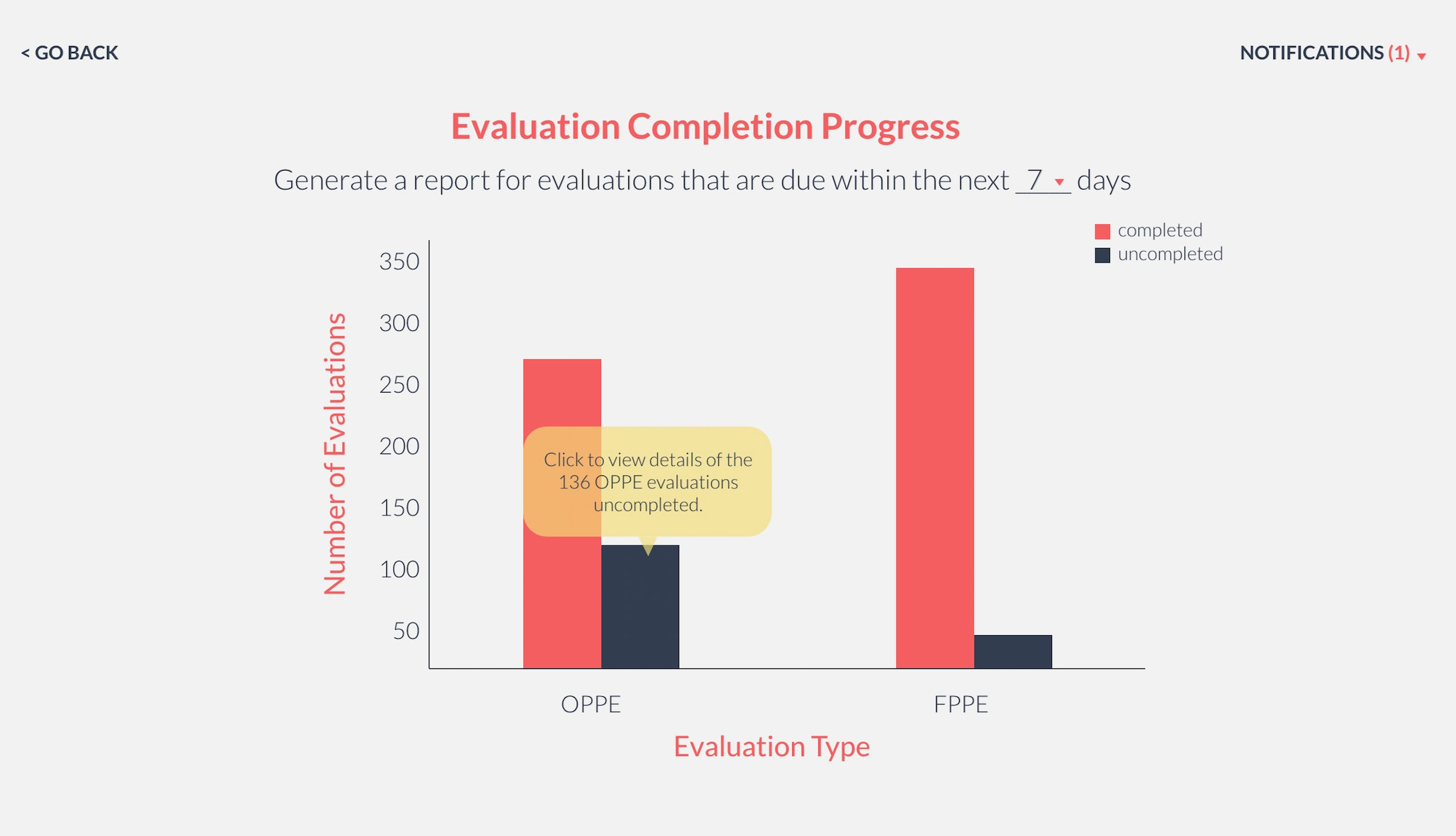 < GO BACK

NOTIFICATIONS (1)

Evaluation Completion Progress

Generate a report for evaluations that are due within the next 7 days

completed
uncompleted

Number of Evaluations

350
300
250
200
150
100
50

Click to view details of the 136 OPPE evaluations uncompleted.

OPPE
FPPE

Evaluation Type